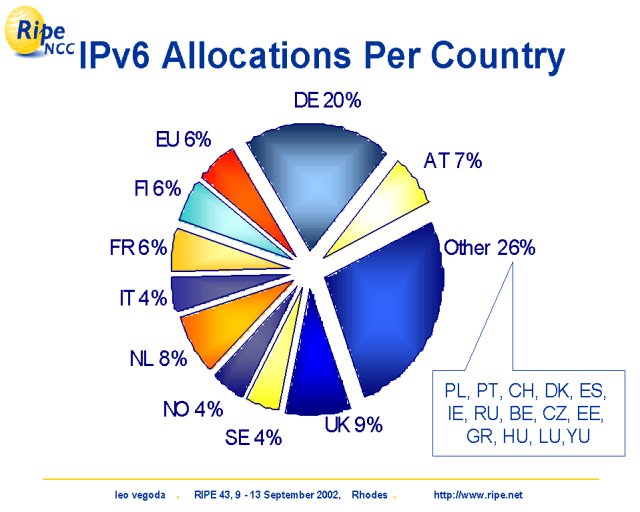 Ripe NCC

IPv6 Allocations Per Country

DE 20%

AT 7%

Other 26%

UK 9%

SE 4%

NO 4%

NL 8%

IT 4%

FR 6%

FI 6%

EU 6%

PL, PT, CH, DK, ES, IE, RU, BE, CZ, EE, GR, HU, LU,YU

leo vegoda . RIPE 43, 9 - 13 September 2002, Rhodes . http://www.ripe.net